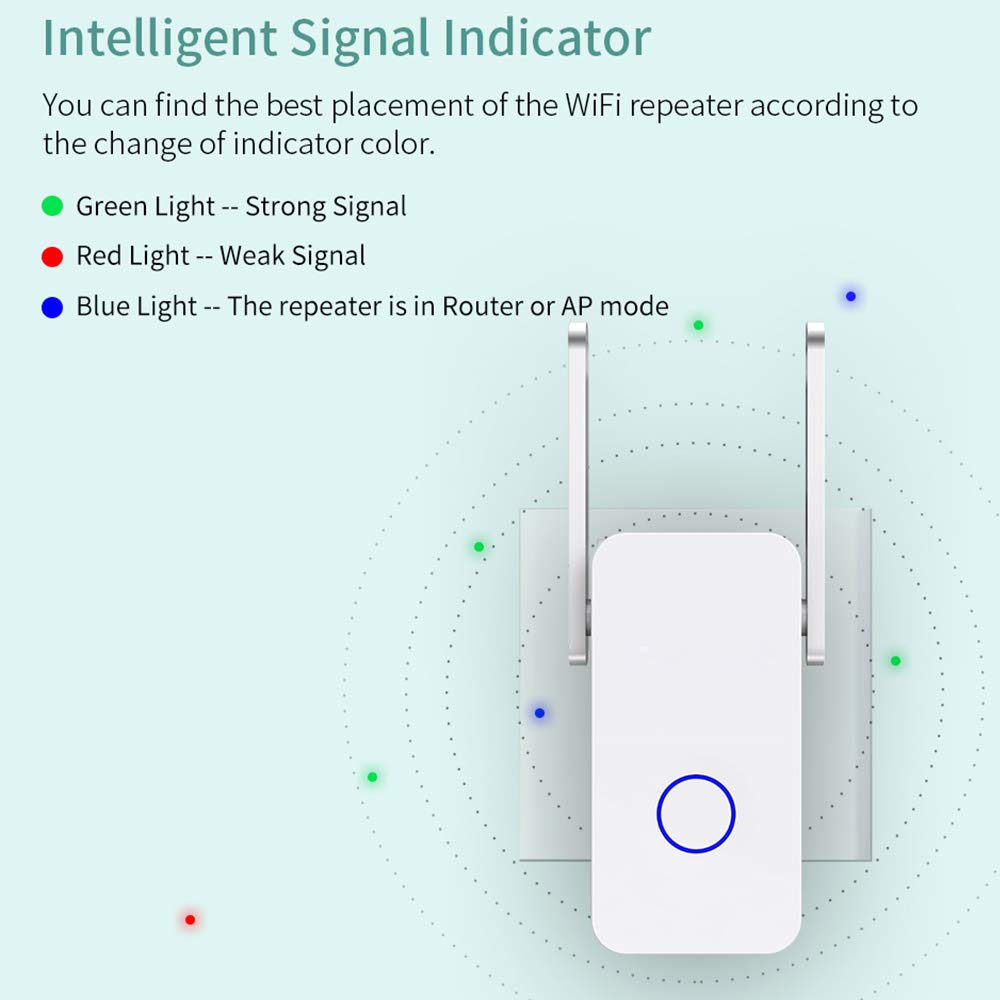 Intelligent Signal Indicator

You can find the best placement of the WiFi repeater according to the change of indicator color.

Green Light -- Strong Signal

Red Light -- Weak Signal

Blue Light -- The repeater is in Router or AP mode